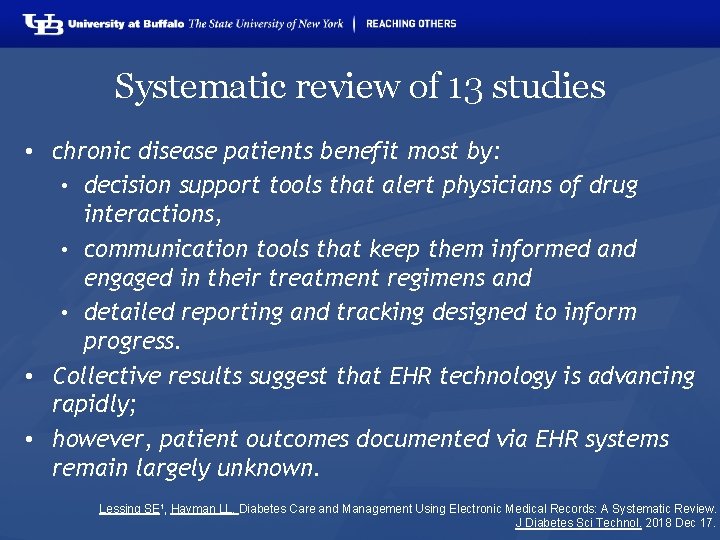 UB University at Buffalo The State University of New York | REACHING OTHERS

Systematic review of 13 studies

• chronic disease patients benefit most by:
  • decision support tools that alert physicians of drug interactions,
  • communication tools that keep them informed and engaged in their treatment regimens and
  • detailed reporting and tracking designed to inform progress.
• Collective results suggest that EHR technology is advancing rapidly;
• however, patient outcomes documented via EHR systems remain largely unknown.

Lessing SE¹, Hayman LL. Diabetes Care and Management Using Electronic Medical Records: A Systematic Review. J Diabetes Sci Technol. 2018 Dec 17.